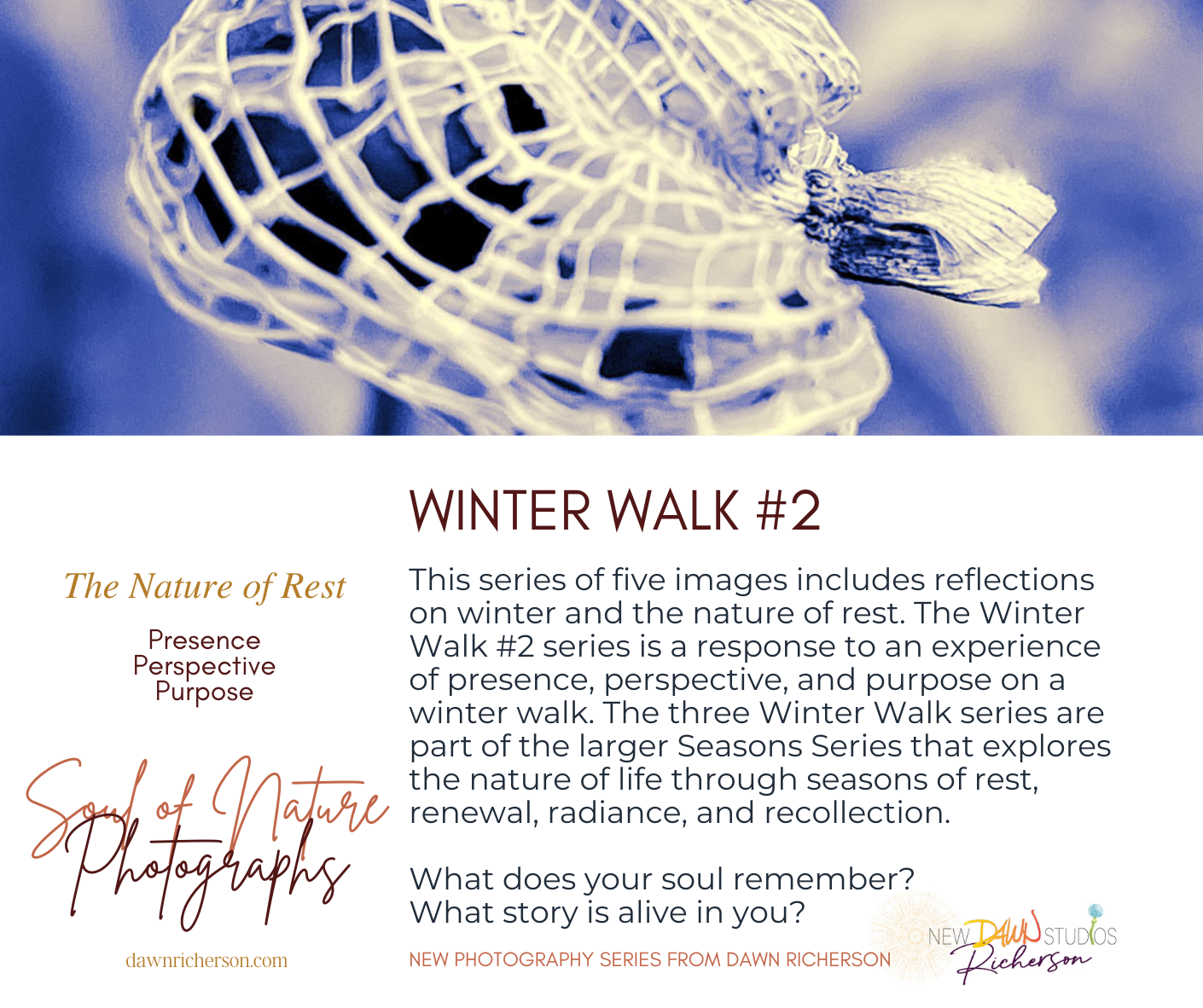 WINTER WALK #2

The Nature of Rest

Presence
Perspective
Purpose

Soul of Nature Photographs

dawnricherson.com

This series of five images includes reflections on winter and the nature of rest. The Winter Walk #2 series is a response to an experience of presence, perspective, and purpose on a winter walk. The three Winter Walk series are part of the larger Seasons Series that explores the nature of life through seasons of rest, renewal, radiance, and recollection.

What does your soul remember?
What story is alive in you?

NEW PHOTOGRAPHY SERIES FROM DAWN RICHERSON

NEW DAWN STUDIOS
Richerson